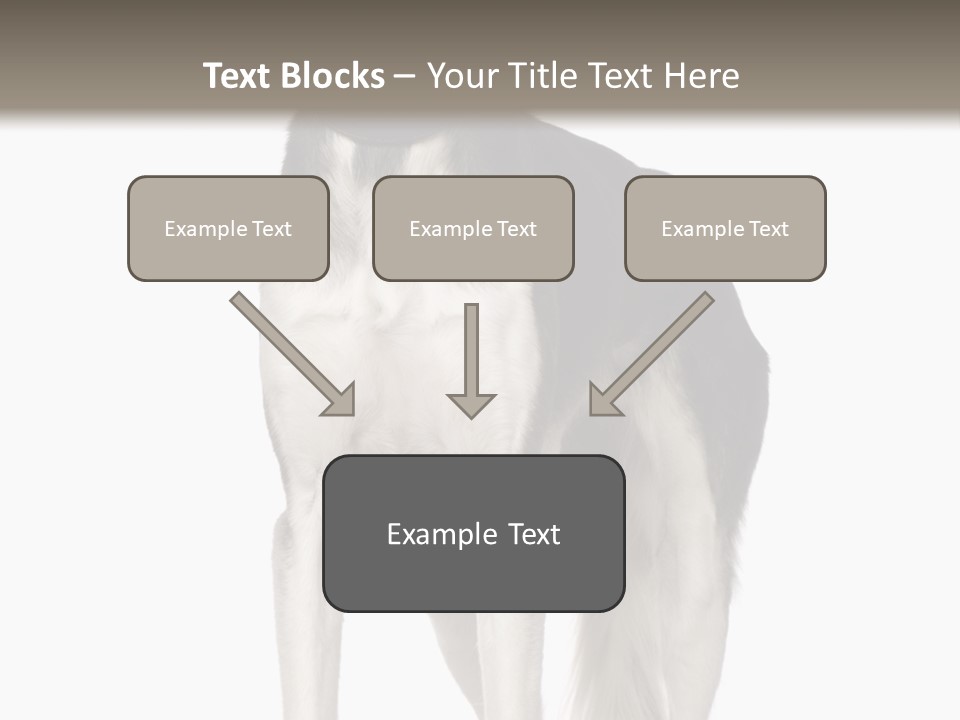 Text Blocks – Your Title Text Here

Example Text

Example Text

Example Text

Example Text